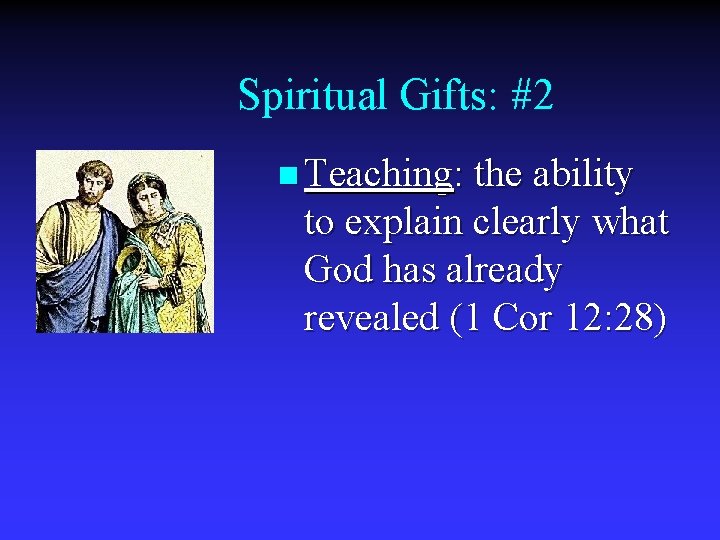 Spiritual Gifts: #2

Teaching: the ability to explain clearly what God has already revealed (1 Cor 12:28)